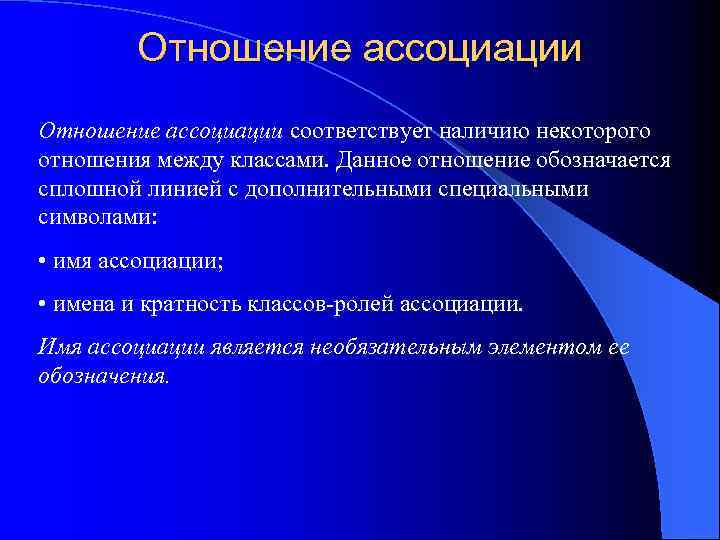 Отношение ассоциации

Отношение ассоциации соответствует наличию некоторого отношения между классами. Данное отношение обозначается сплошной линией с дополнительными специальными символами:

• имя ассоциации;

• имена и кратность классов-ролей ассоциации.

Имя ассоциации является необязательным элементом ее обозначения.